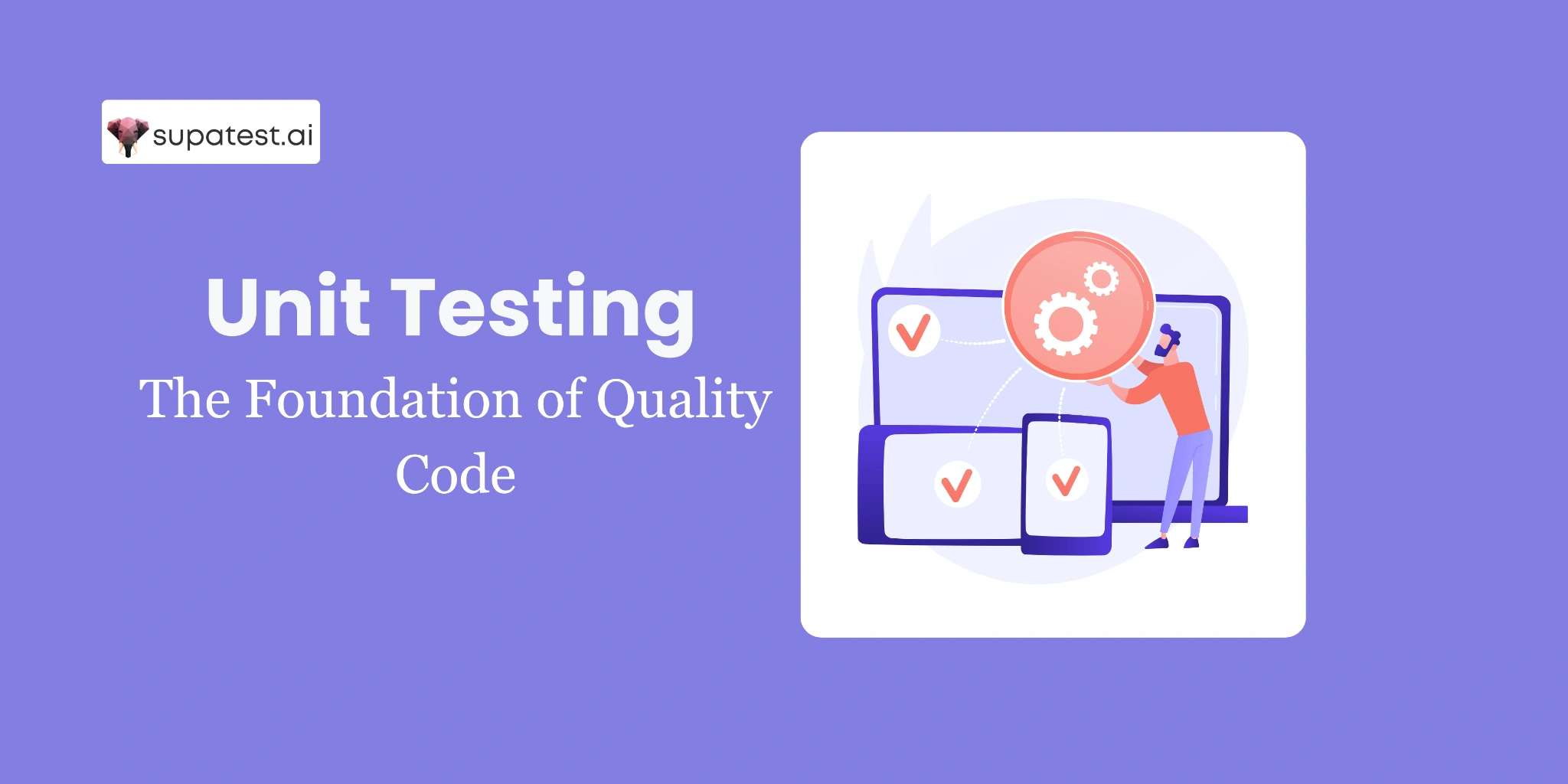 supatest.ai

Unit Testing

The Foundation of Quality Code